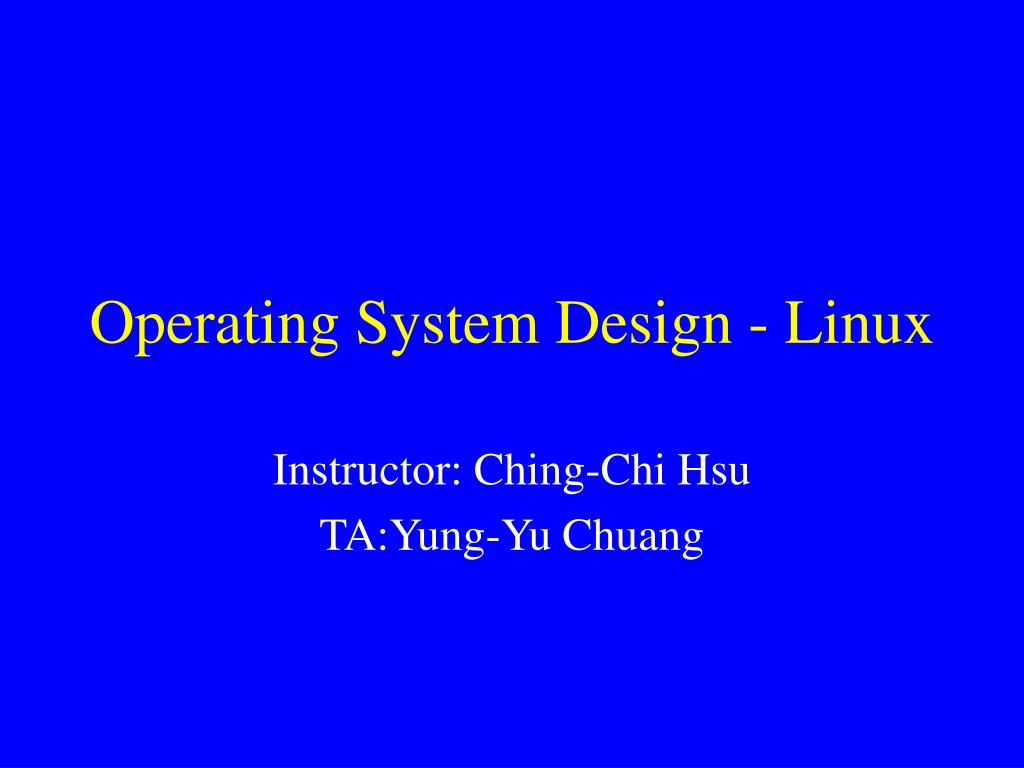 Operating System Design - Linux

Instructor: Ching-Chi Hsu
TA:Yung-Yu Chuang